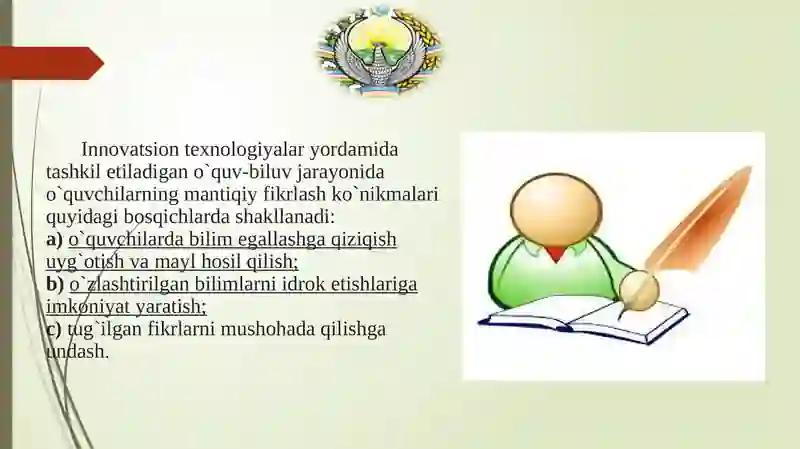 Innovatsion texnologiyalar yordamida tashkil etiladigan o`quv-biluv jarayonida o`quvchilarning mantiqiy fikrlash ko`nikmalari quyidagi bosqichlarda shakllanadi:
a) o`quvchilarda bilim egallashga qiziqish uyg`otish va mayl hosil qilish;
b) o`zlashtirilgan bilimlarni idrok etishlariga imkoniyat yaratish;
c) tug`ilgan fikrlarni mushohada qilishga undash.